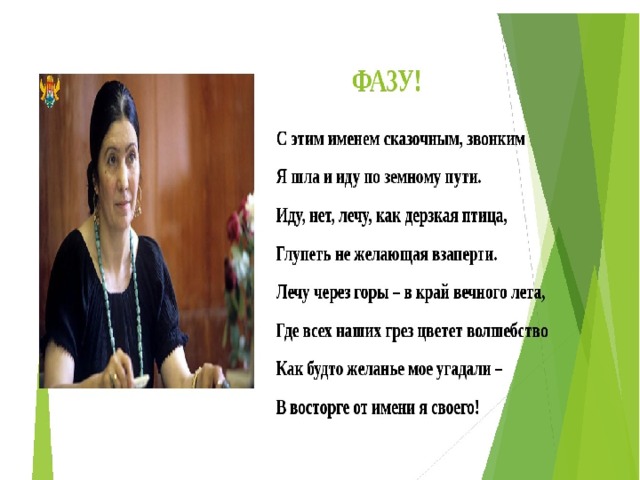 ФАЗУ!

С этим именем сказочным, звонким
Я шла и иду по земному пути.
Иду, нет, лечу, как дерзкая птица,
Глупеть не желающая взаперти.
Лечу через горы – в край вечного лета,
Где всех наших грез цветет волшебство
Как будто желанье мое угадали –
В восторге от имени я своего!